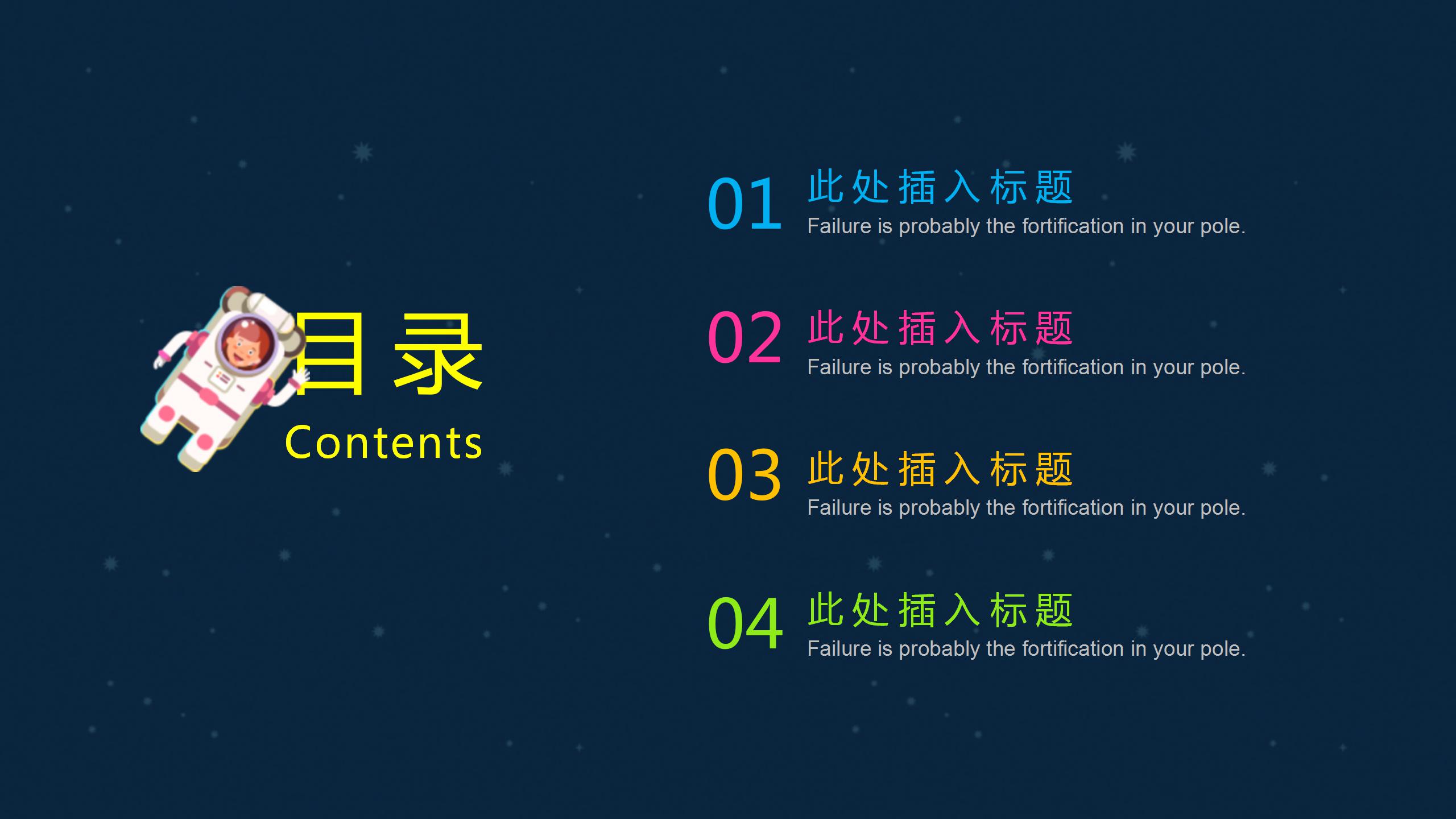 目录
Contents

01 此处插入标题
Failure is probably the fortification in your pole.

02 此处插入标题
Failure is probably the fortification in your pole.

03 此处插入标题
Failure is probably the fortification in your pole.

04 此处插入标题
Failure is probably the fortification in your pole.